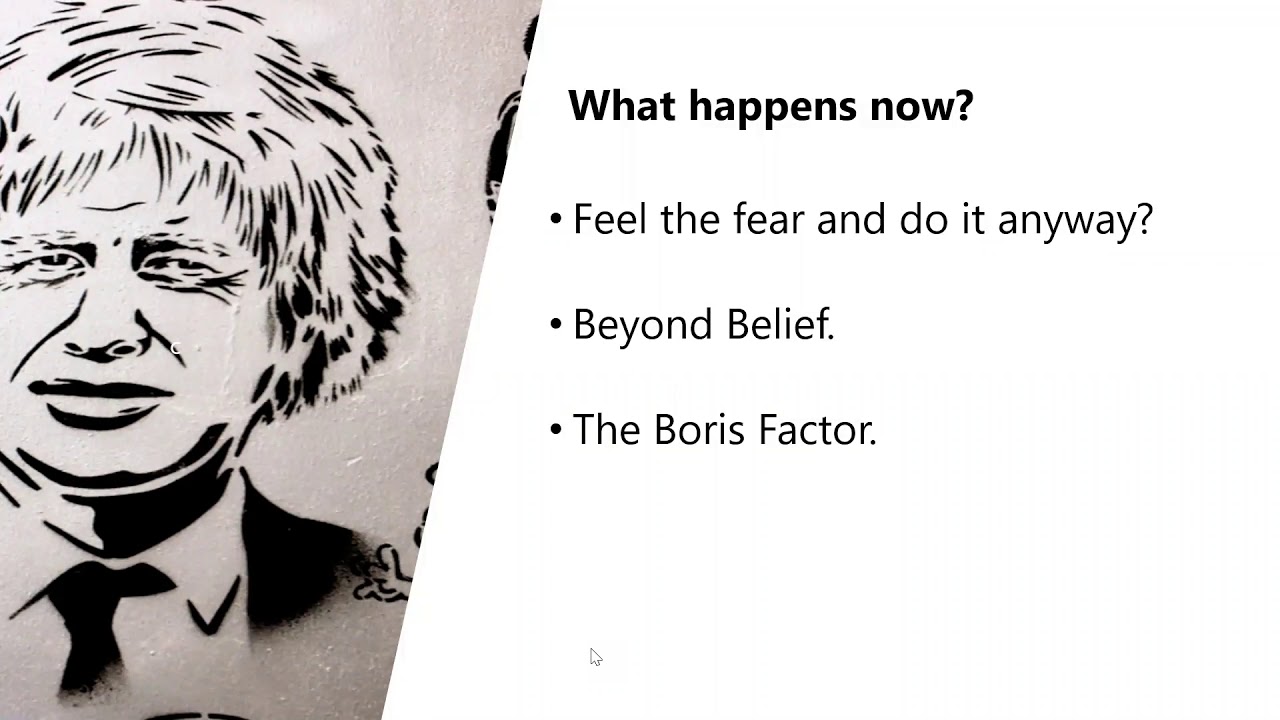 What happens now?

• Feel the fear and do it anyway?

• Beyond Belief.

• The Boris Factor.